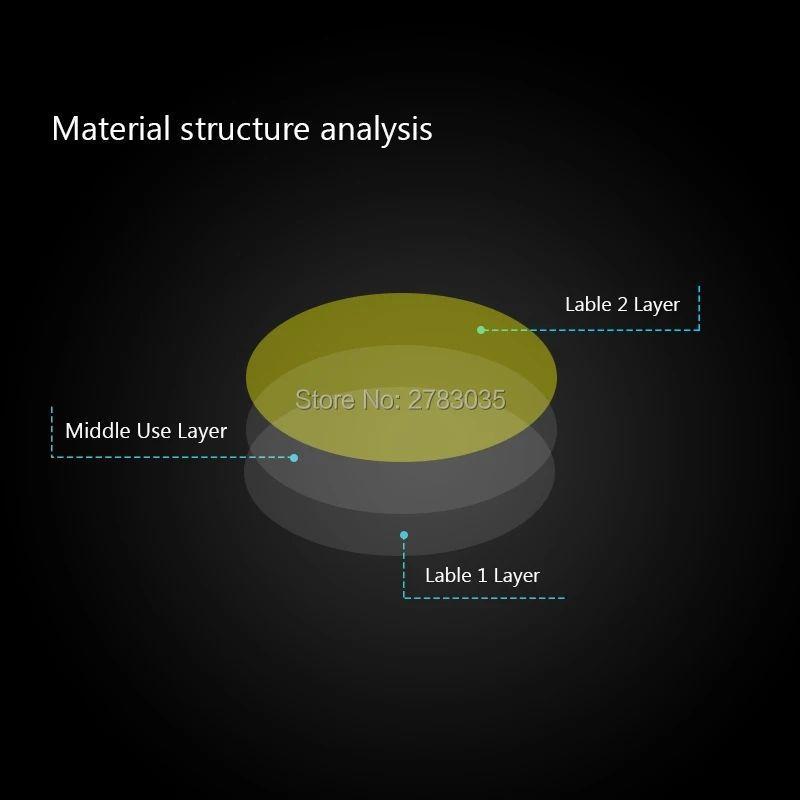 Material structure analysis

Lable 2 Layer

Store No: 2783035

Middle Use Layer

Lable 1 Layer